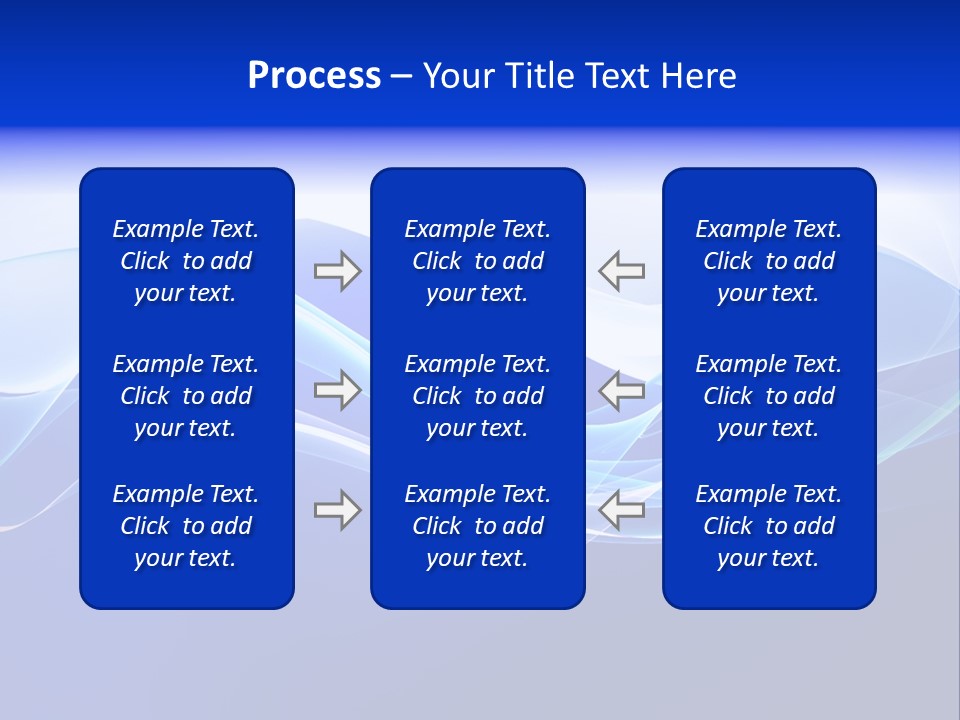 Process – Your Title Text Here

Example Text. Click to add your text.

Example Text. Click to add your text.

Example Text. Click to add your text.

Example Text. Click to add your text.

Example Text. Click to add your text.

Example Text. Click to add your text.

Example Text. Click to add your text.

Example Text. Click to add your text.

Example Text. Click to add your text.